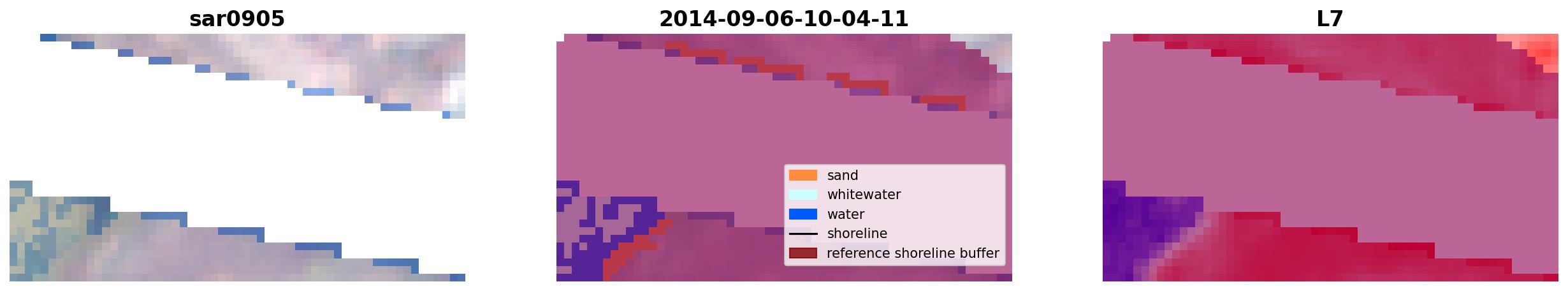 sar0905

2014-09-06-10-04-11

sand
whitewater
water
shoreline
reference shoreline buffer

L7